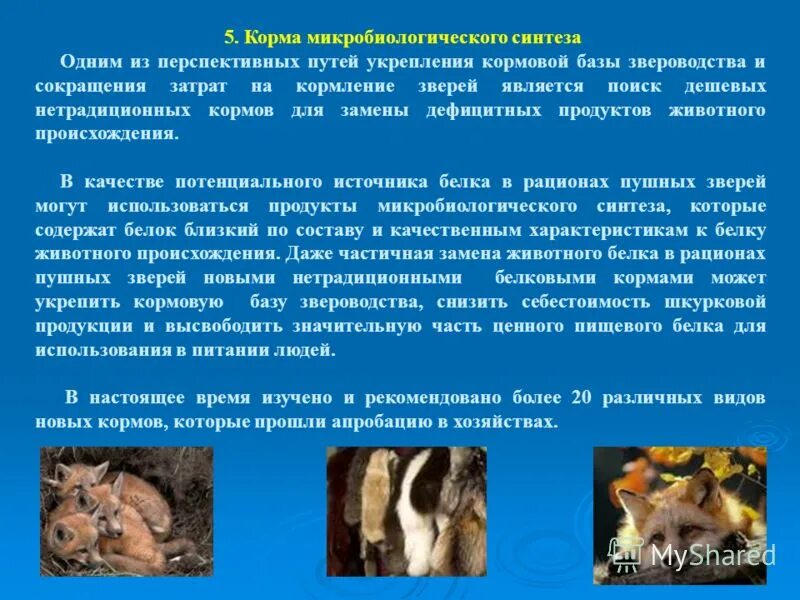 5. Корма микробиологического синтеза

Одним из перспективных путей укрепления кормовой базы звероводства и сокращения затрат на кормление зверей является поиск дешевых нетрадиционных кормов для замены дефицитных продуктов животного происхождения.

В качестве потенциального источника белка в рационах пушных зверей могут использоваться продукты микробиологического синтеза, которые содержат белок близкий по составу и качественным характеристикам к белку животного происхождения. Даже частичная замена животного белка в рационах пушных зверей новыми нетрадиционными белковыми кормами может укрепить кормовую базу звероводства, снизить себестоимость шкурковой продукции и высвободить значительную часть ценного пищевого белка для использования в питании людей.

В настоящее время изучено и рекомендовано более 20 различных видов новых кормов, которые прошли апробацию в хозяйствах.

MyShared